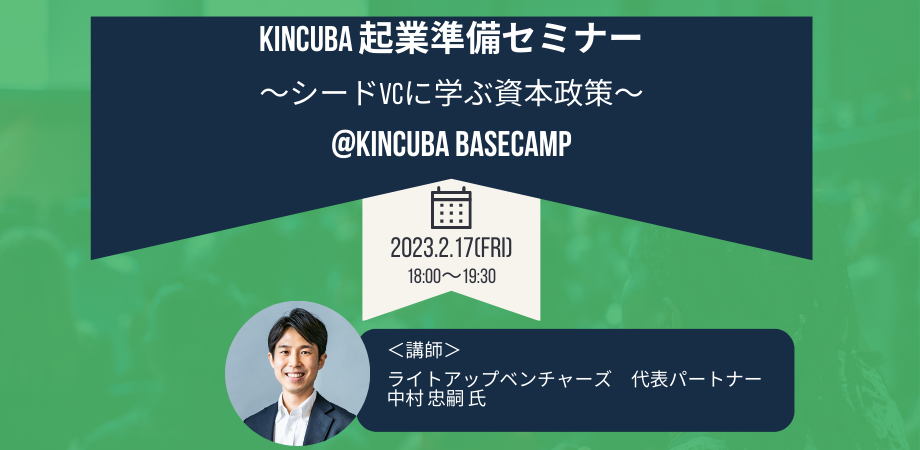 KINCUBA 起業準備セミナー
〜シードVCに学ぶ資本政策〜
@KINCUBA BASECAMP

2023.2.17(FRI)
18:00〜19:30

＜講師＞
ライトアップベンチャーズ　代表パートナー
中村 忠嗣 氏